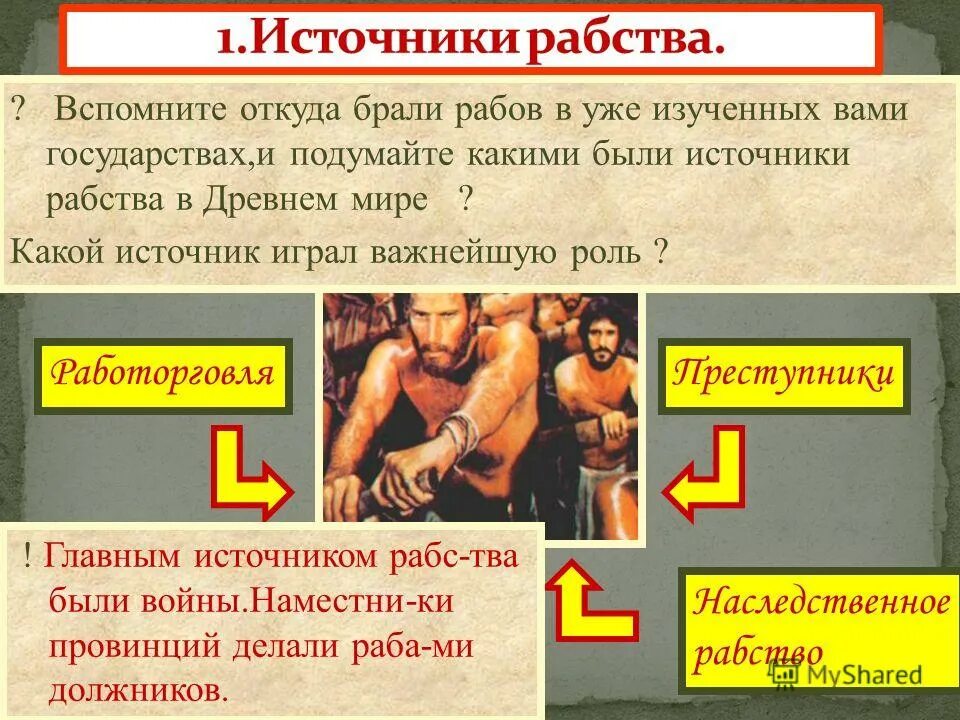 1.Источники рабства.

? Вспомните откуда брали рабов в уже изученных вами государствах,и подумайте какими были источники рабства в Древнем мире ?

Какой источник играл важнейшую роль ?

Работорговля

Преступники

! Главным источником рабс-тва были войны.Наместни-ки провинций делали раба-ми должников.

Наследственное рабство

MyShared